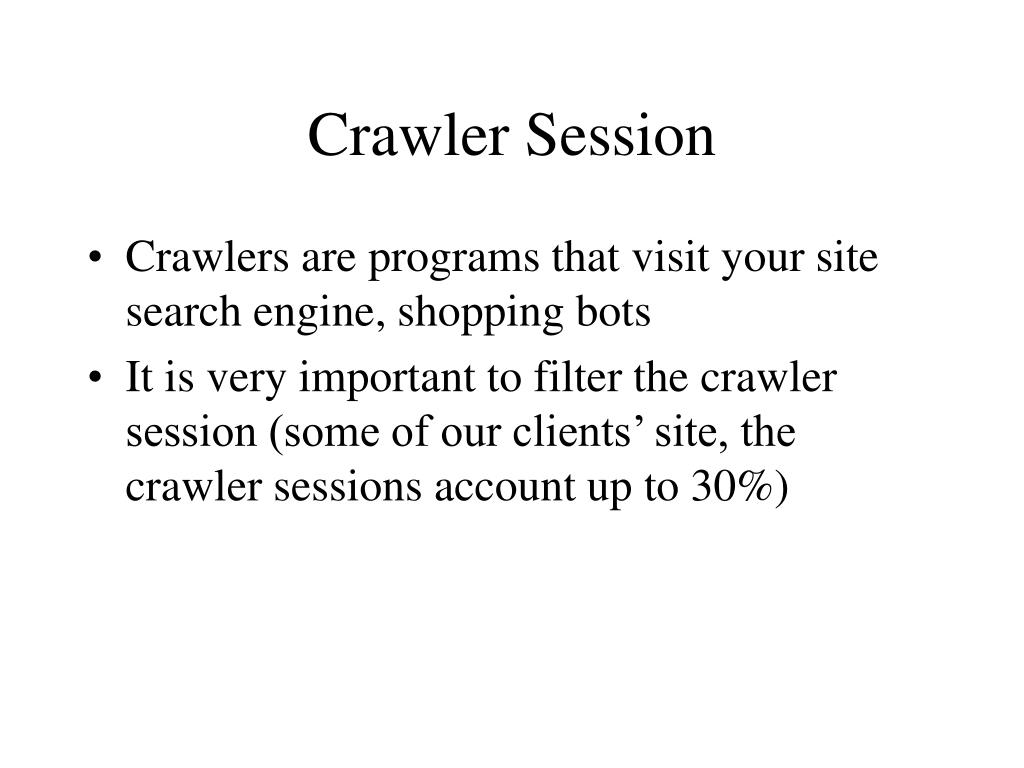 Crawler Session

• Crawlers are programs that visit your site search engine, shopping bots

• It is very important to filter the crawler session (some of our clients’ site, the crawler sessions account up to 30%)